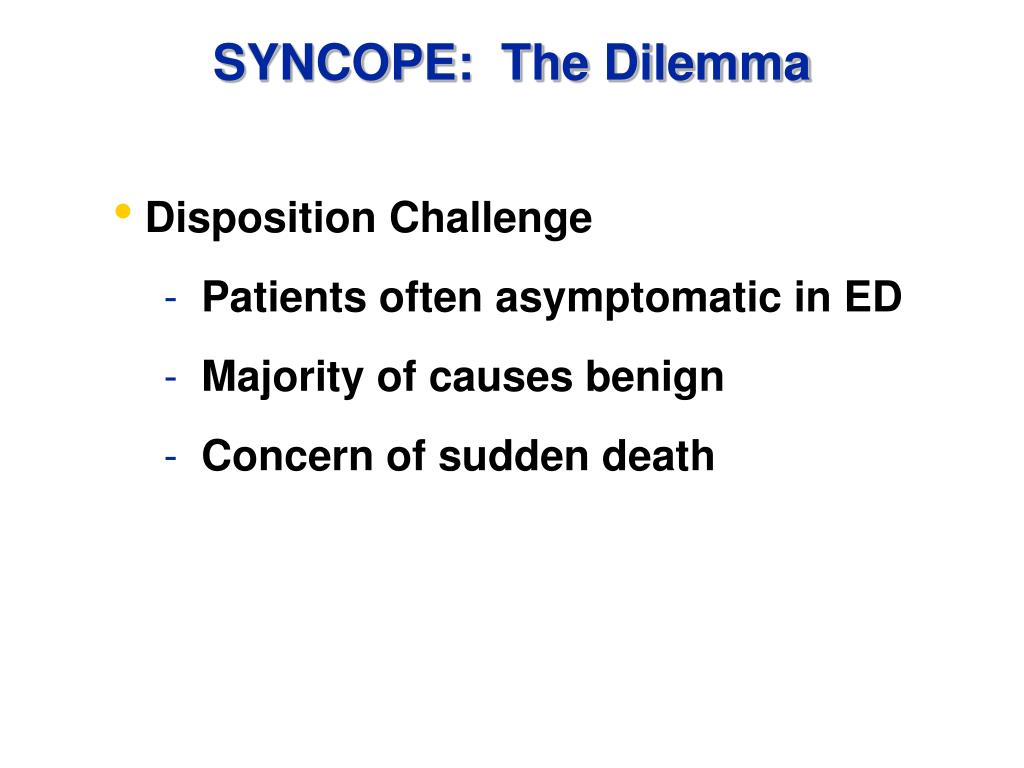 SYNCOPE: The Dilemma

• Disposition Challenge
- Patients often asymptomatic in ED
- Majority of causes benign
- Concern of sudden death